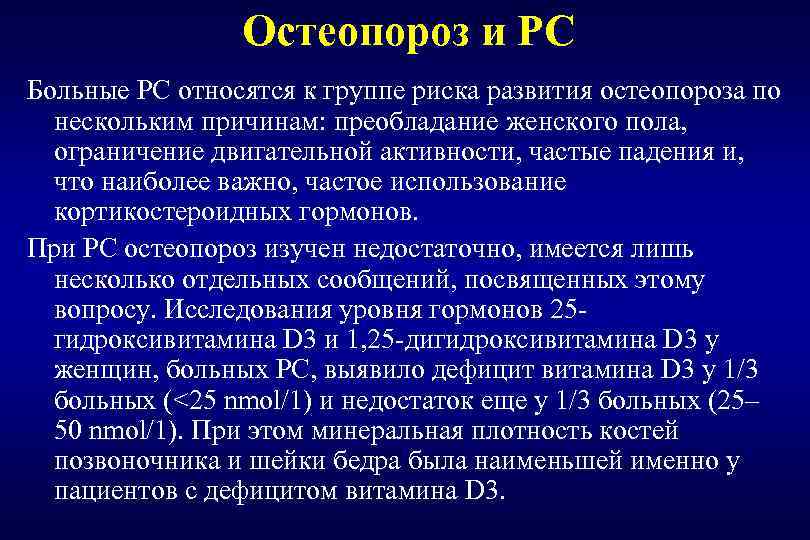 Остеопороз и РС

Больные РС относятся к группе риска развития остеопороза по нескольким причинам: преобладание женского пола, ограничение двигательной активности, частые падения и, что наиболее важно, частое использование кортикостероидных гормонов.

При РС остеопороз изучен недостаточно, имеется лишь несколько отдельных сообщений, посвященных этому вопросу. Исследования уровня гормонов 25-гидроксивитамина D3 и 1,25-дигидроксивитамина D3 у женщин, больных РС, выявило дефицит витамина D3 у 1/3 больных (<25 nmol/1) и недостаток еще у 1/3 больных (25–50 nmol/1). При этом минеральная плотность костей позвоночника и шейки бедра была наименьшей именно у пациентов с дефицитом витамина D3.